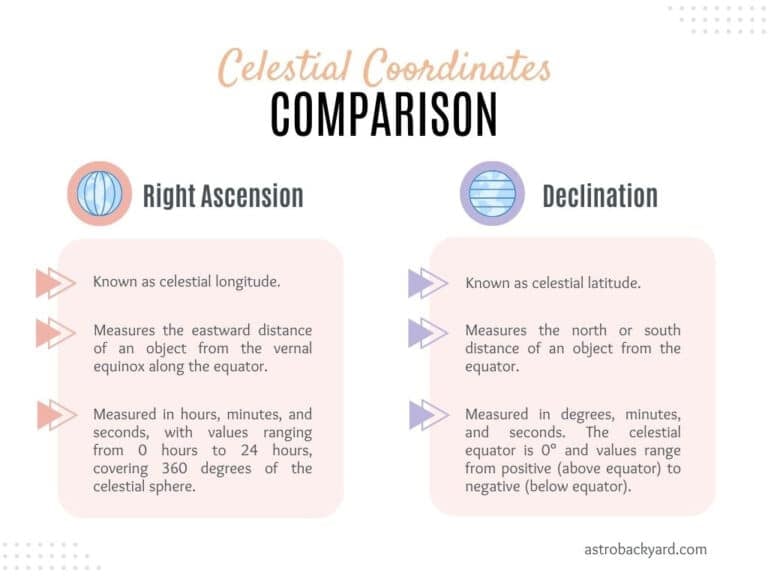 Celestial Coordinates
COMPARISON

Right Ascension

Known as celestial longitude.

Measures the eastward distance of an object from the vernal equinox along the equator.

Measured in hours, minutes, and seconds, with values ranging from 0 hours to 24 hours, covering 360 degrees of the celestial sphere.

Declination

Known as celestial latitude.

Measures the north or south distance of an object from the equator.

Measured in degrees, minutes, and seconds. The celestial equator is 0° and values range from positive (above equator) to negative (below equator).

astrobackyard.com